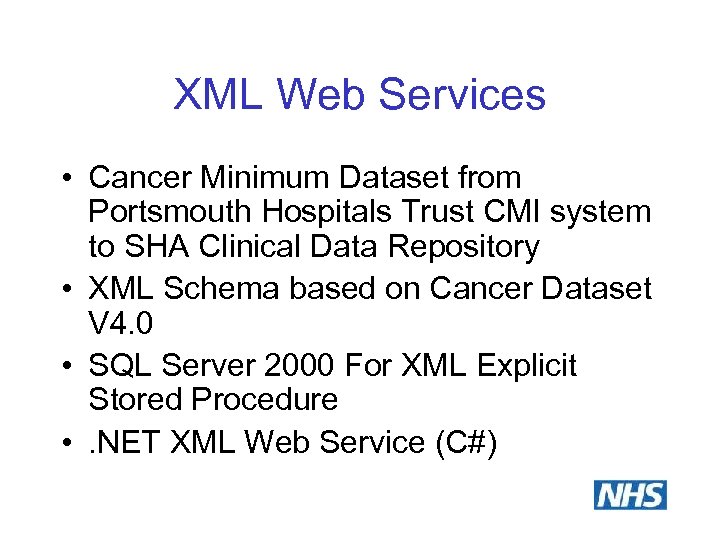 XML Web Services

• Cancer Minimum Dataset from Portsmouth Hospitals Trust CMI system to SHA Clinical Data Repository
• XML Schema based on Cancer Dataset V4.0
• SQL Server 2000 For XML Explicit Stored Procedure
• .NET XML Web Service (C#)

NHS